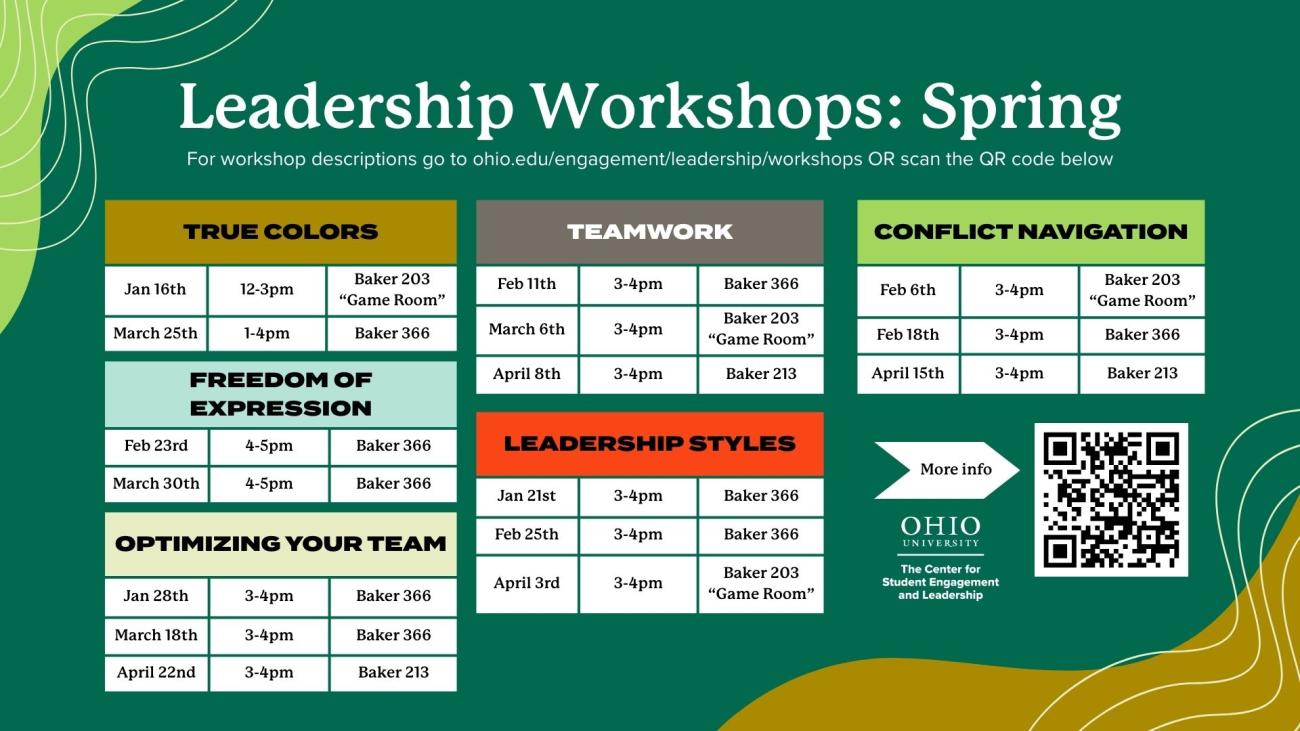 Leadership Workshops: Spring

For workshop descriptions go to ohio.edu/engagement/leadership/workshops OR scan the QR code below

TRUE COLORS

| Jan 16th | 12-3pm | Baker 203 "Game Room" |
|---|---|---|
| March 25th | 1-4pm | Baker 366 |

FREEDOM OF EXPRESSION

| Feb 23rd | 4-5pm | Baker 366 |
|---|---|---|
| March 30th | 4-5pm | Baker 366 |

OPTIMIZING YOUR TEAM

| Jan 28th | 3-4pm | Baker 366 |
|---|---|---|
| March 18th | 3-4pm | Baker 366 |
| April 22nd | 3-4pm | Baker 213 |

TEAMWORK

| Feb 11th | 3-4pm | Baker 366 |
|---|---|---|
| March 6th | 3-4pm | Baker 203 "Game Room" |
| April 8th | 3-4pm | Baker 213 |

LEADERSHIP STYLES

| Jan 21st | 3-4pm | Baker 366 |
|---|---|---|
| Feb 25th | 3-4pm | Baker 366 |
| April 3rd | 3-4pm | Baker 203 "Game Room" |

CONFLICT NAVIGATION

| Feb 6th | 3-4pm | Baker 203 "Game Room" |
|---|---|---|
| Feb 18th | 3-4pm | Baker 366 |
| April 15th | 3-4pm | Baker 213 |

More info

OHIO UNIVERSITY
The Center for Student Engagement and Leadership